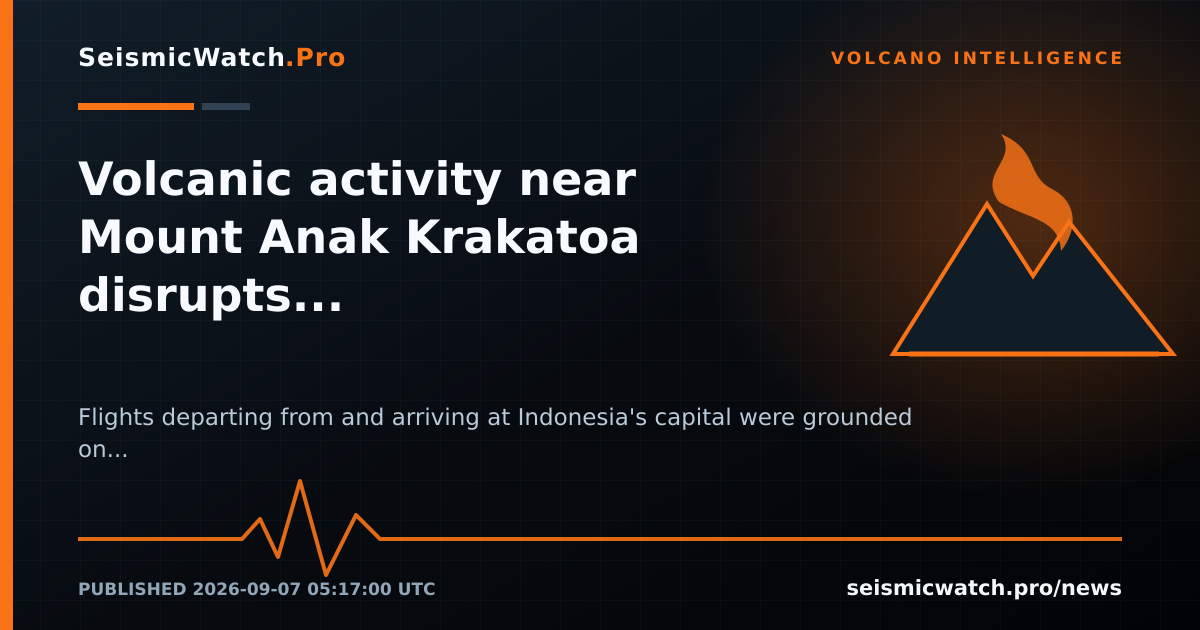 SeismicWatch.Pro

VOLCANO INTELLIGENCE

Volcanic activity near Mount Anak Krakatoa disrupts...

Flights departing from and arriving at Indonesia's capital were grounded on...

PUBLISHED 2026-09-07 05:17:00 UTC

seismicwatch.pro/news